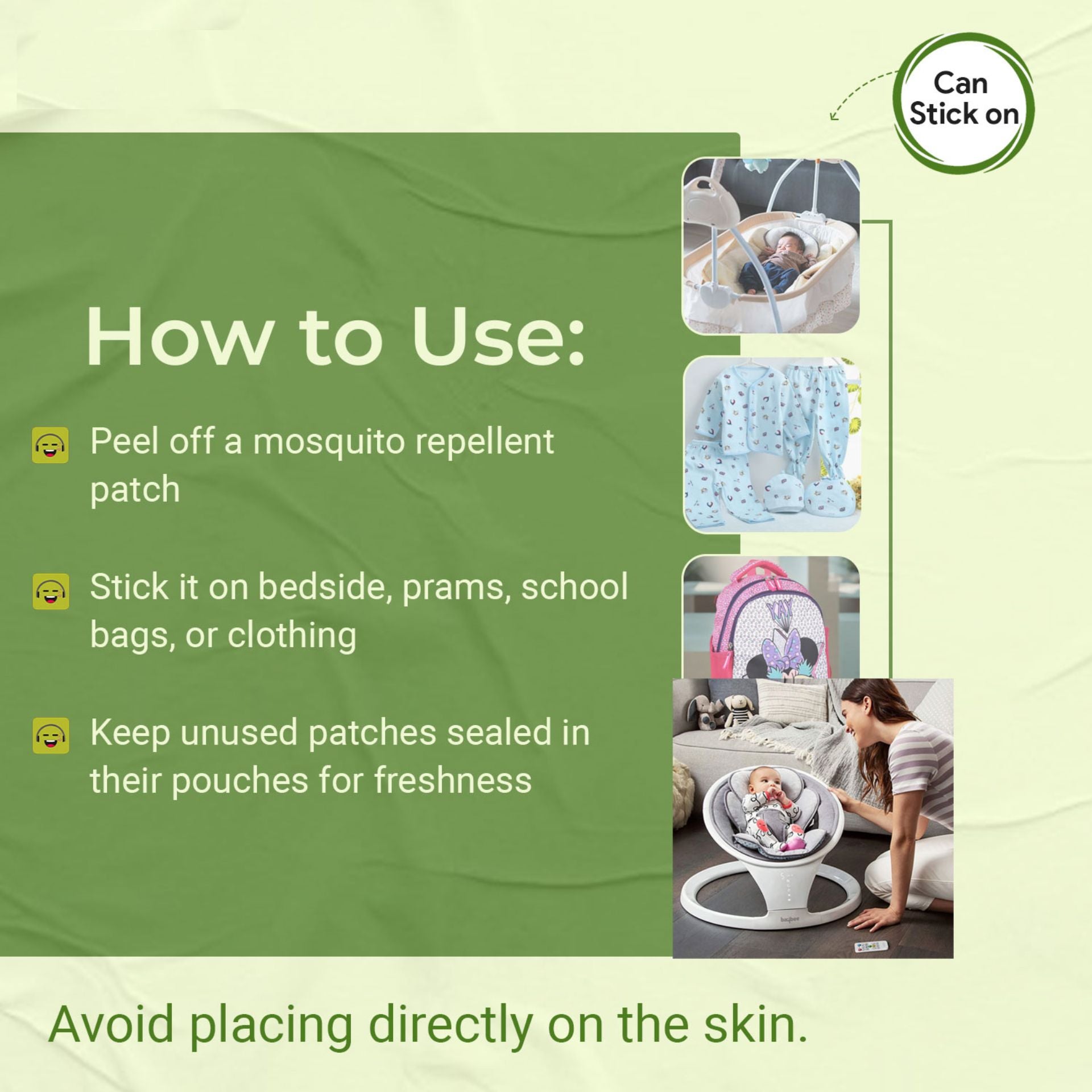 Can Stick on

How to Use:

Peel off a mosquito repellent patch

Stick it on bedside, prams, school bags, or clothing

Keep unused patches sealed in their pouches for freshness

baybee

Avoid placing directly on the skin.